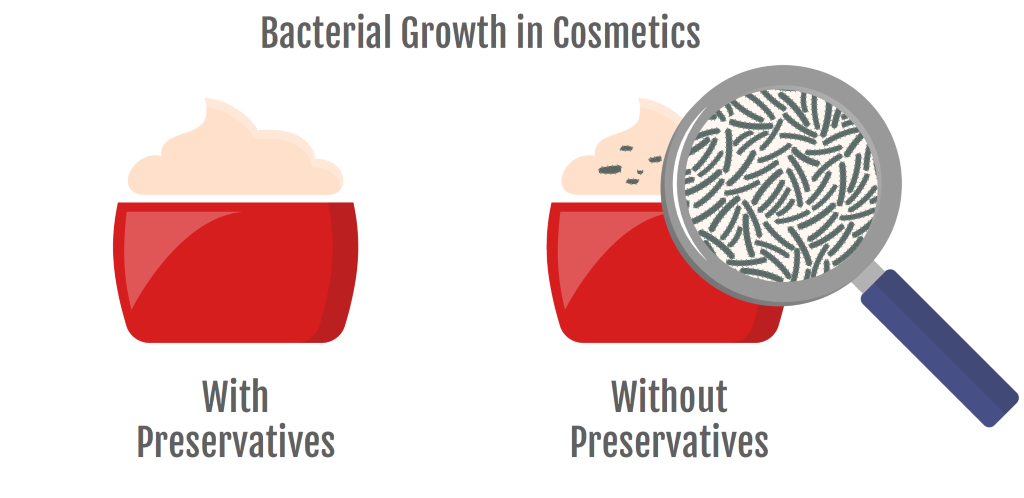 Bacterial Growth in Cosmetics

With Preservatives

Without Preservatives